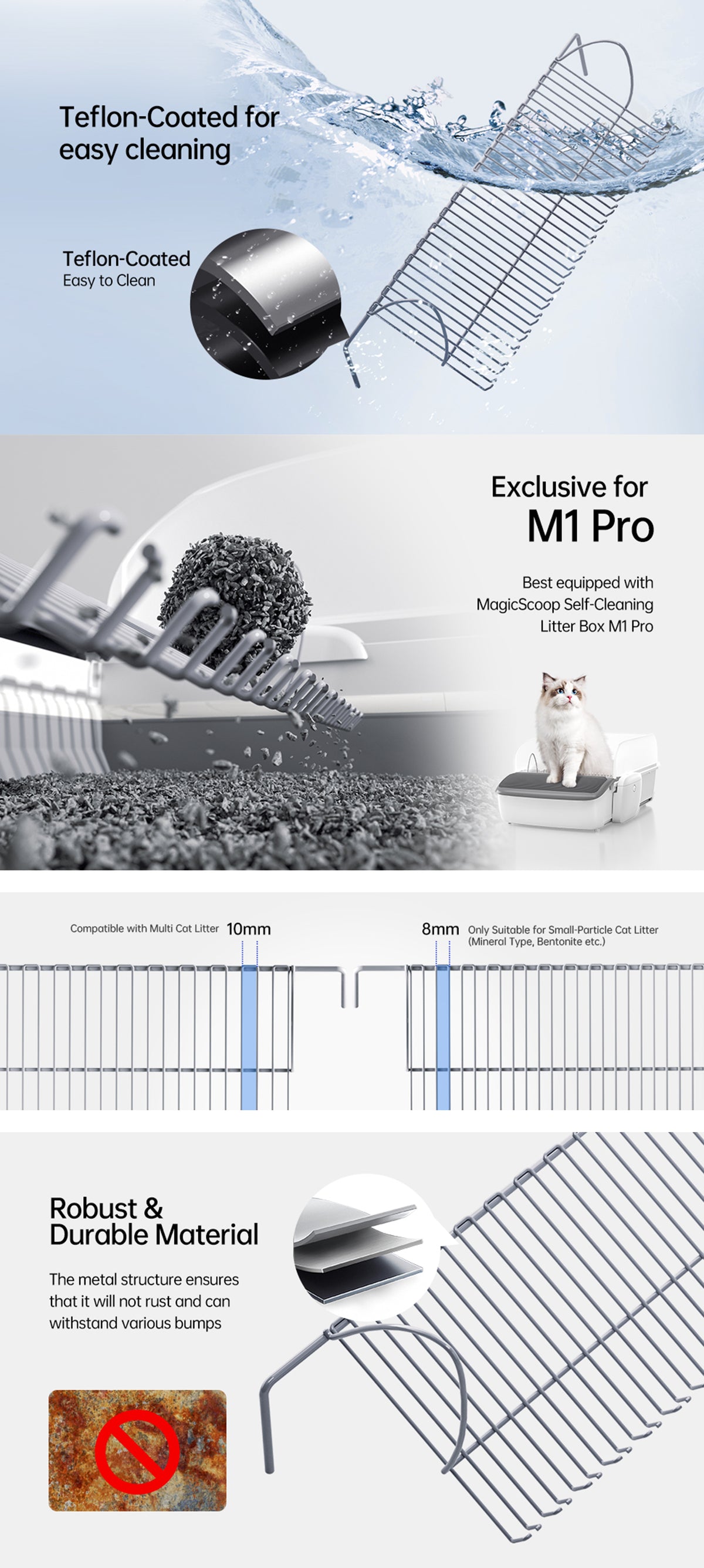 Teflon-Coated for easy cleaning

Teflon-Coated
Easy to Clean

Exclusive for
M1 Pro

Best equipped with MagicScoop Self-Cleaning Litter Box M1 Pro

Compatible with Multi Cat Litter 10mm

8mm Only Suitable for Small-Particle Cat Litter (Mineral Type, Bentonite etc.)

Robust & Durable Material

The metal structure ensures that it will not rust and can withstand various bumps